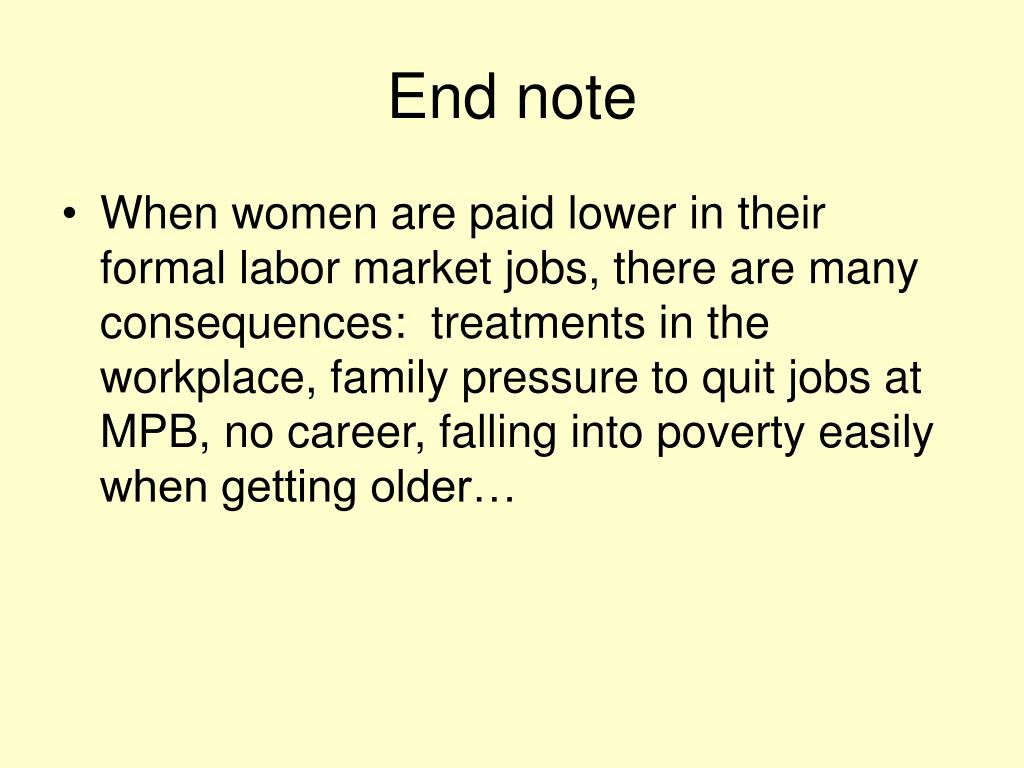 End note

• When women are paid lower in their formal labor market jobs, there are many consequences: treatments in the workplace, family pressure to quit jobs at MPB, no career, falling into poverty easily when getting older…